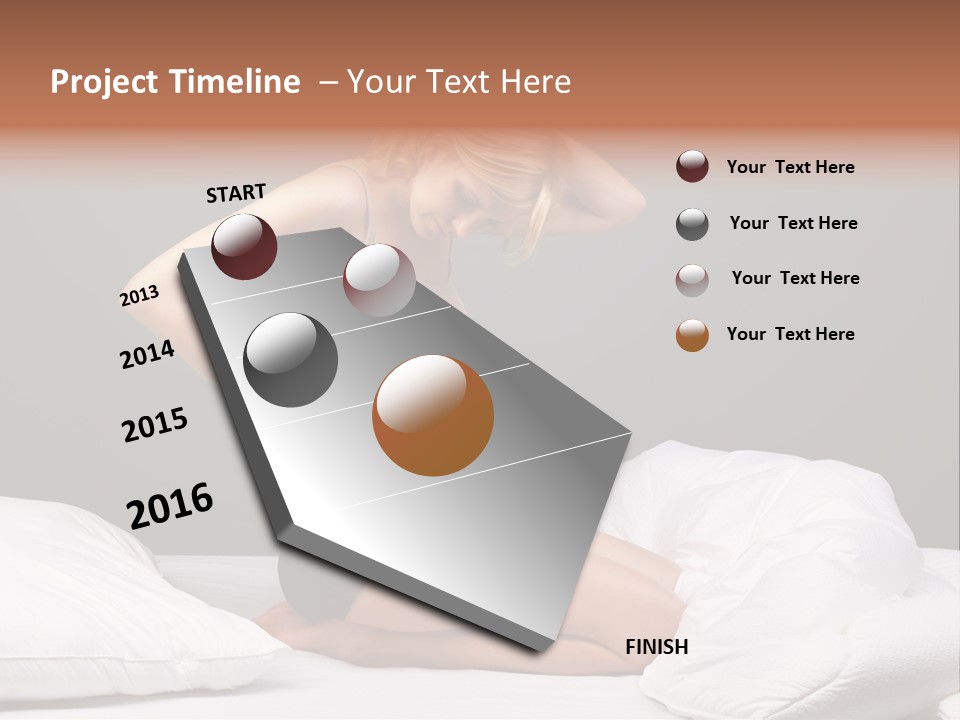 Project Timeline – Your Text Here

START

2013

2014

2015

2016

FINISH

Your Text Here

Your Text Here

Your Text Here

Your Text Here